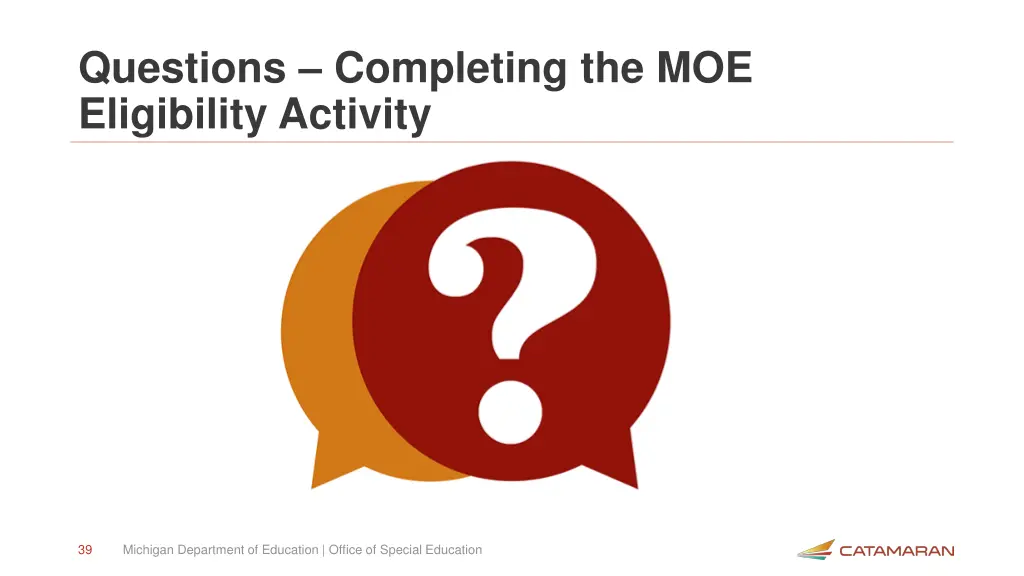 Questions – Completing the MOE Eligibility Activity

?

39 Michigan Department of Education | Office of Special Education

CATAMARAN